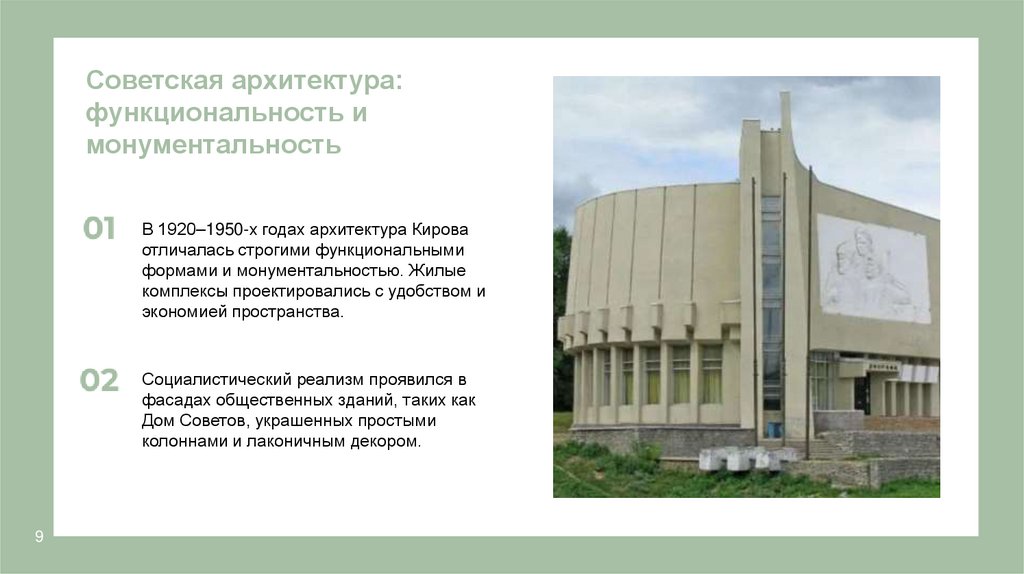 Советская архитектура: функциональность и монументальность

01

В 1920–1950-х годах архитектура Кирова отличалась строгими функциональными формами и монументальностью. Жилые комплексы проектировались с удобством и экономией пространства.

02

Социалистический реализм проявился в фасадах общественных зданий, таких как Дом Советов, украшенных простыми колоннами и лаконичным декором.

9